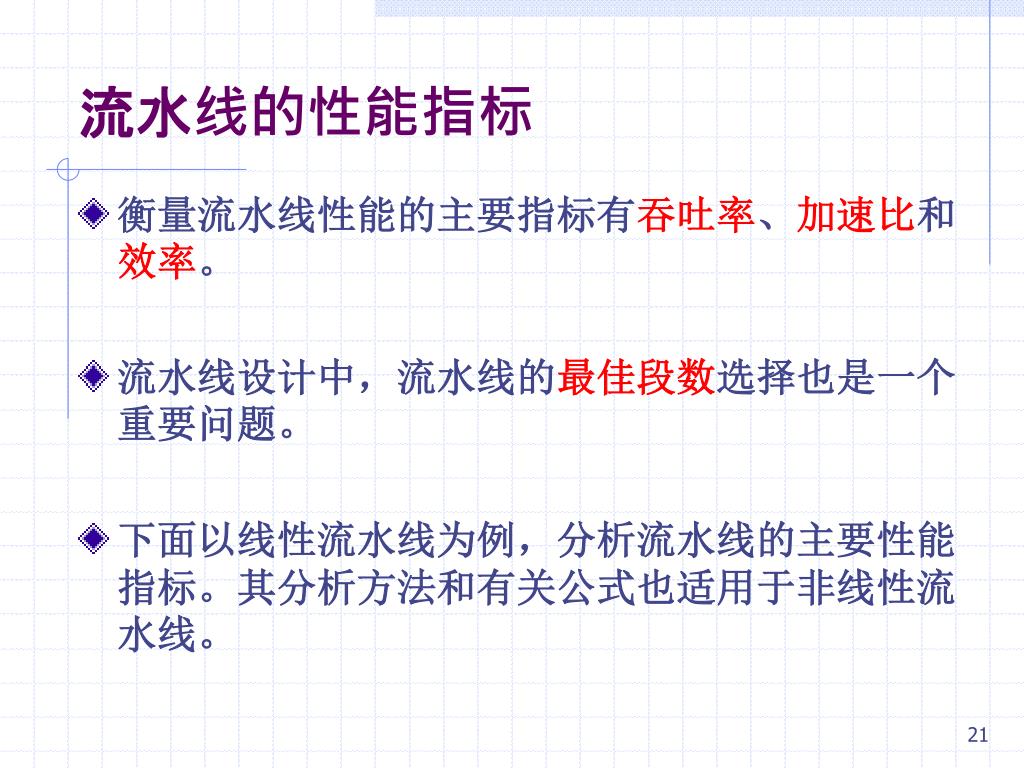 流水线的性能指标

衡量流水线性能的主要指标有吞吐率、加速比和效率。

流水线设计中，流水线的最佳段数选择也是一个重要问题。

下面以线性流水线为例，分析流水线的主要性能指标。其分析方法和有关公式也适用于非线性流水线。

21